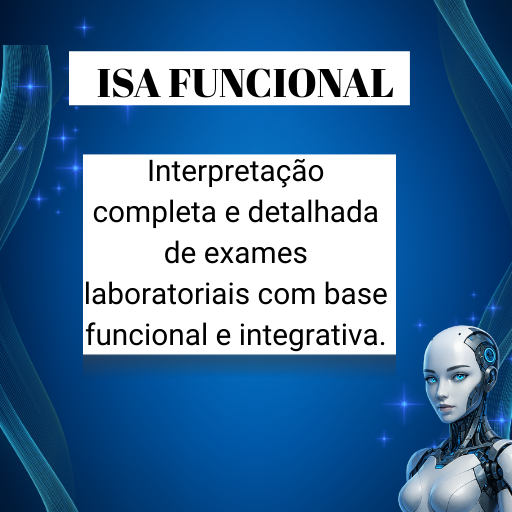 ISA FUNCIONAL

Interpretação completa e detalhada de exames laboratoriais com base funcional e integrativa.